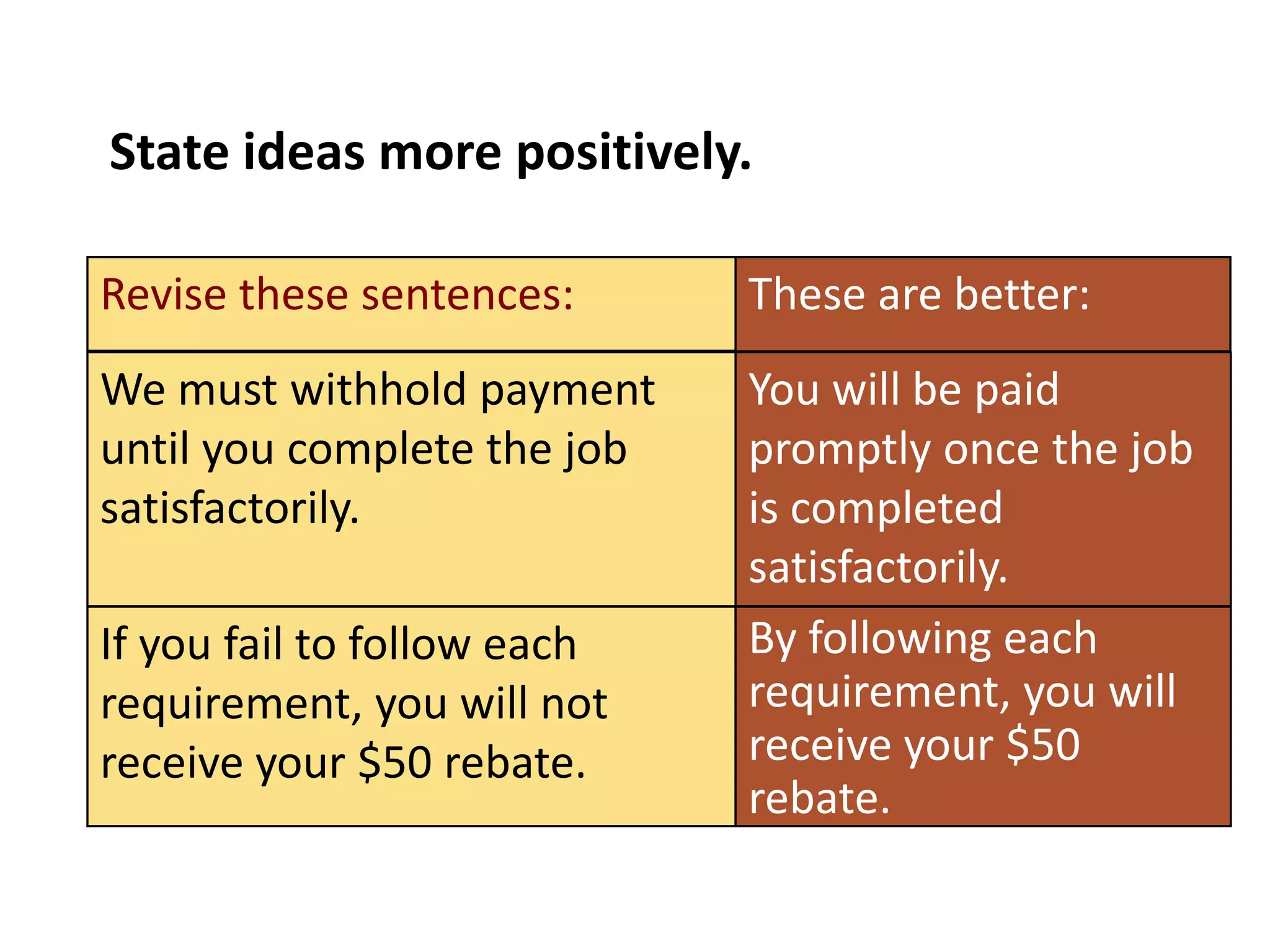 State ideas more positively.

| Revise these sentences: | These are better: |
|---|---|
| We must withhold payment until you complete the job satisfactorily. | You will be paid promptly once the job is completed satisfactorily. |
| If you fail to follow each requirement, you will not receive your \$50 rebate. | By following each requirement, you will receive your \$50 rebate. |